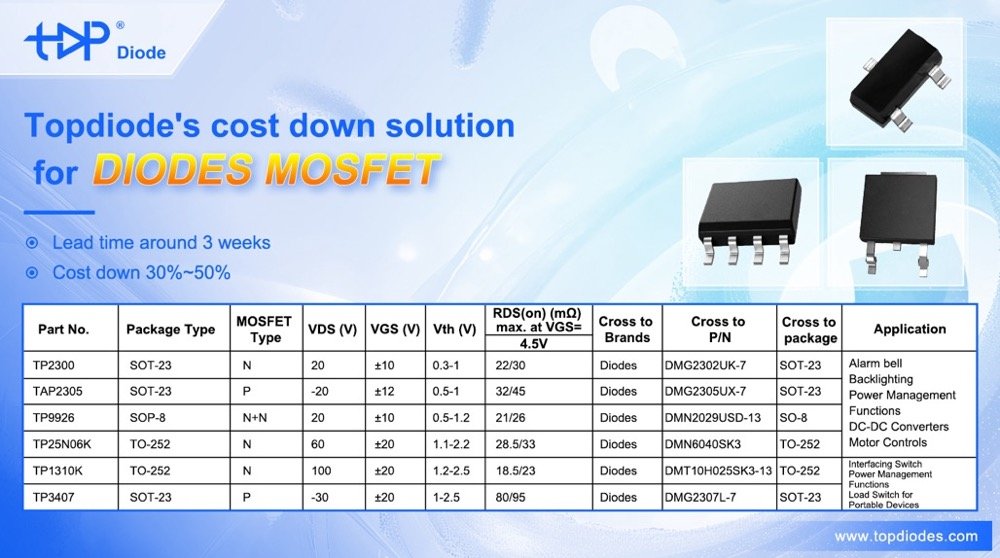 TDP® Diode

Topdiode's cost down solution for DIODES MOSFET

Lead time around 3 weeks

Cost down 30%~50%

| Part No. | Package Type | MOSFET Type | VDS (V) | VGS (V) | Vth (V) | RDS(on) (mΩ) max. at VGS= 4.5V | Cross to Brands | Cross to P/N | Cross to package | Application |
|---|---|---|---|---|---|---|---|---|---|---|
| TP2300 | SOT-23 | N | 20 | ±10 | 0.3-1 | 22/30 | Diodes | DMG2302UK-7 | SOT-23 | Alarm bell Backlighting Power Management Functions DC-DC Converters Motor Controls |
| TAP2305 | SOT-23 | P | -20 | ±12 | 0.5-1 | 32/45 | Diodes | DMG2305UX-7 | SOT-23 | |
| TP9926 | SOP-8 | N+N | 20 | ±10 | 0.5-1.2 | 21/26 | Diodes | DMN2029USD-13 | SO-8 | |
| TP25N06K | TO-252 | N | 60 | ±20 | 1.1-2.2 | 28.5/33 | Diodes | DMN6040SK3 | TO-252 | |
| TP1310K | TO-252 | N | 100 | ±20 | 1.2-2.5 | 18.5/23 | Diodes | DMT10H025SK3-13 | TO-252 | Interfacing Switch Power Management Functions Load Switch for Portable Devices |
| TP3407 | SOT-23 | P | -30 | ±20 | 1-2.5 | 80/95 | Diodes | DMG2307L-7 | SOT-23 | |

www.topdiodes.com